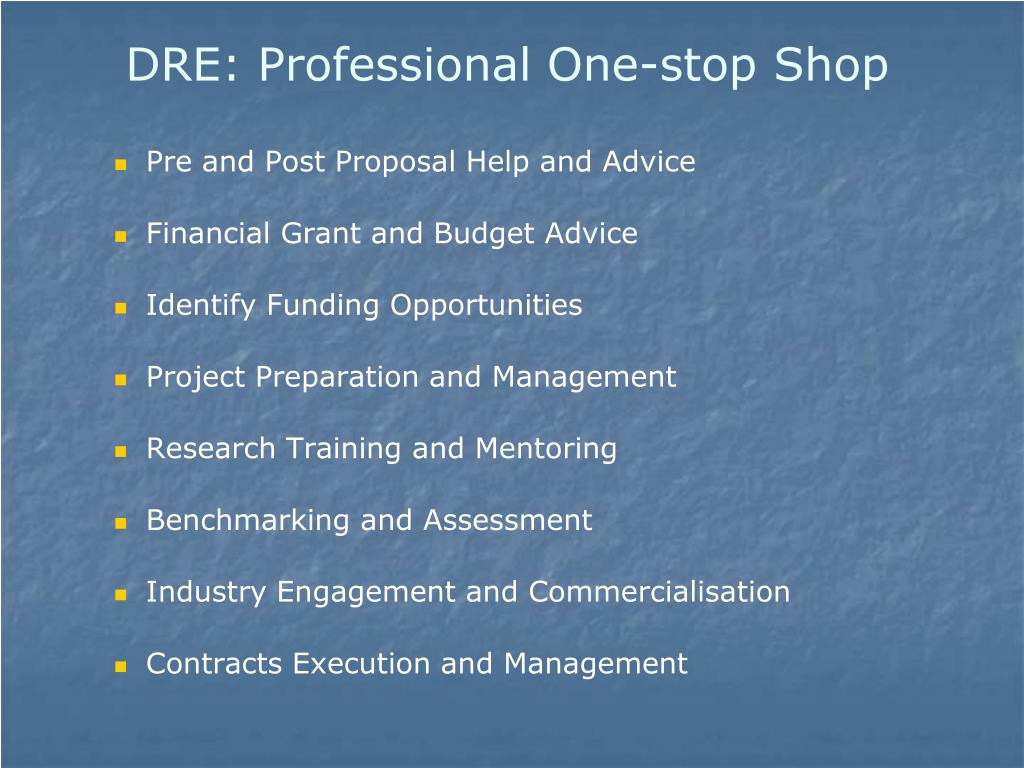 DRE: Professional One-stop Shop

- Pre and Post Proposal Help and Advice
- Financial Grant and Budget Advice
- Identify Funding Opportunities
- Project Preparation and Management
- Research Training and Mentoring
- Benchmarking and Assessment
- Industry Engagement and Commercialisation
- Contracts Execution and Management